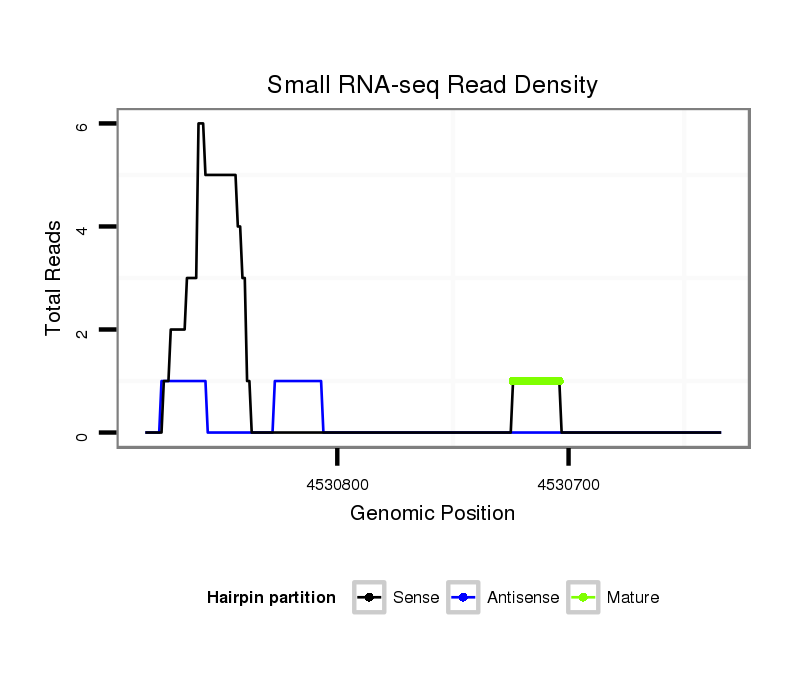 Small RNA-seq Read Density

Total Reads

6
4
2
0

4530800
4530700

Genomic Position

Hairpin partition
Sense
Antisense
Mature